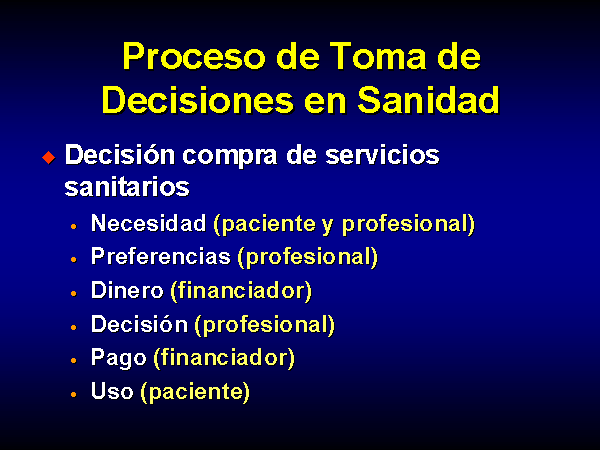 Proceso de Toma de Decisiones en Sanidad

◆ Decisión compra de servicios sanitarios
• Necesidad (paciente y profesional)
• Preferencias (profesional)
• Dinero (financiador)
• Decisión (profesional)
• Pago (financiador)
• Uso (paciente)